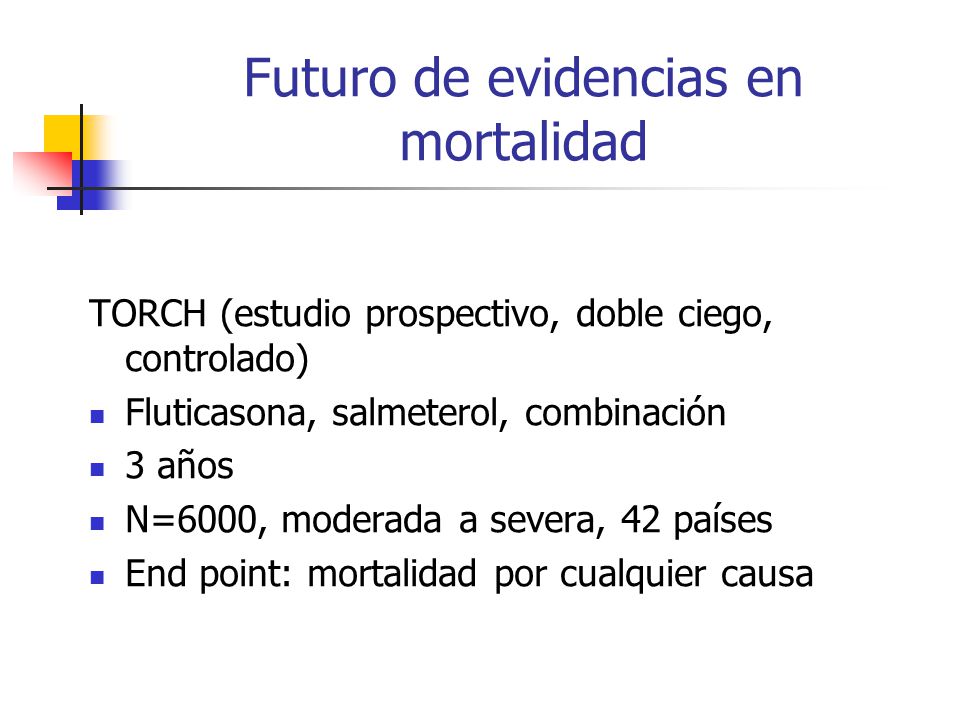 Futuro de evidencias en mortalidad

TORCH (estudio prospectivo, doble ciego, controlado)

- Fluticasona, salmeterol, combinación
- 3 años
- N=6000, moderada a severa, 42 países
- End point: mortalidad por cualquier causa